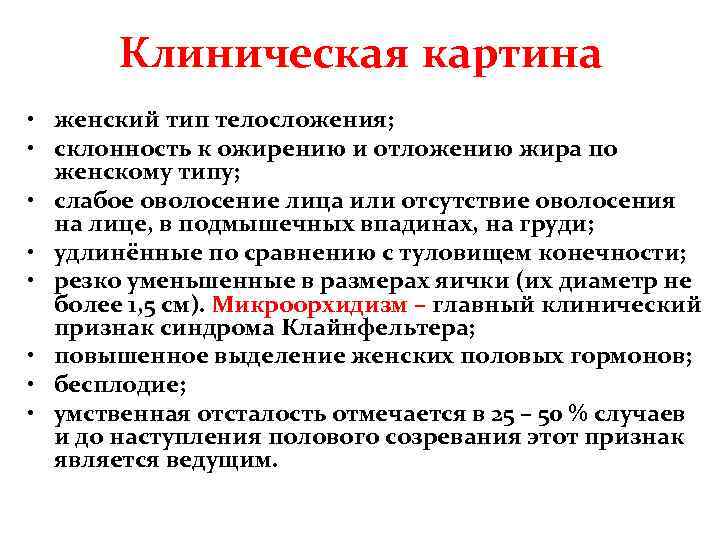 Клиническая картина

• женский тип телосложения;
• склонность к ожирению и отложению жира по женскому типу;
• слабое оволосение лица или отсутствие оволосения на лице, в подмышечных впадинах, на груди;
• удлинённые по сравнению с туловищем конечности;
• резко уменьшенные в размерах яички (их диаметр не более 1,5 см). Микроорхидизм – главный клинический признак синдрома Клайнфельтера;
• повышенное выделение женских половых гормонов;
• бесплодие;
• умственная отсталость отмечается в 25 – 50 % случаев и до наступления полового созревания этот признак является ведущим.